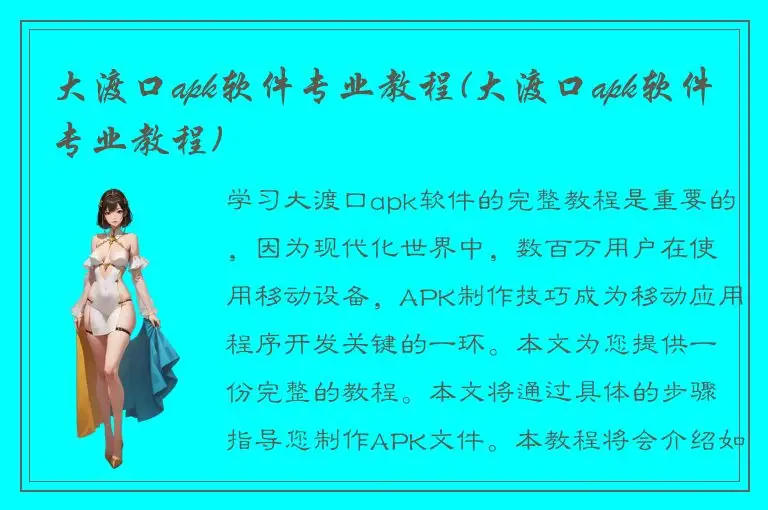 大渡口apk软件专业教程(大渡口apk软件专业教程)

学习大渡口apk软件的完整教程是重要的，因为现代化世界中，数百万用户在使用移动设备，APK制作技巧成为移动应用程序开发关键的一环。本文为您提供一份完整的教程。本文将通过具体的步骤指导您制作APK文件。本教程将会介绍如